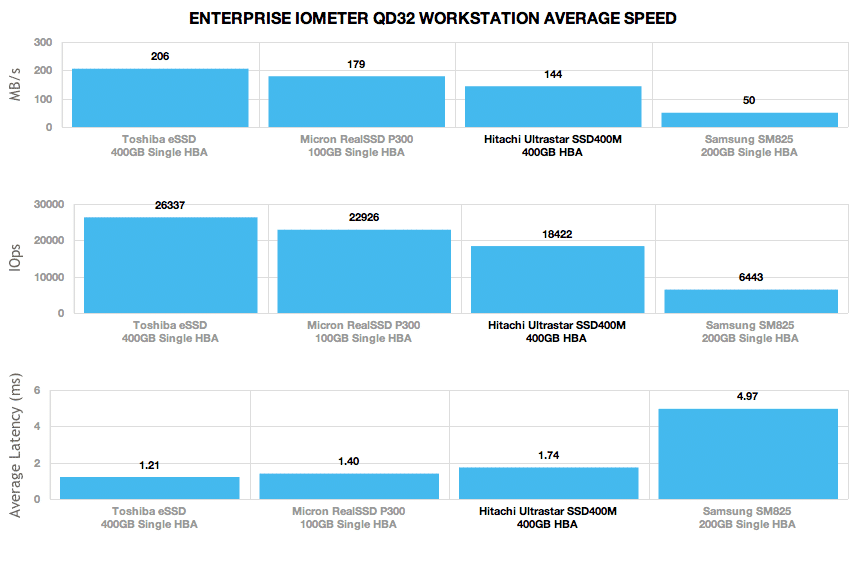 ENTERPRISE IOMETER QD32 WORKSTATION AVERAGE SPEED

MB/s

300
200
100
0

206
179
144
50

Toshiba eSSD 400GB Single HBA
Micron RealSSD P300 100GB Single HBA
Hitachi Ultrastar SSD400M 400GB HBA
Samsung SM825 200GB Single HBA

IOps

30000
20000
10000
0

26337
22926
18422
6443

Toshiba eSSD 400GB Single HBA
Micron RealSSD P300 100GB Single HBA
Hitachi Ultrastar SSD400M 400GB HBA
Samsung SM825 200GB Single HBA

Average Latency (ms)

6
4
2
0

1.21
1.40
1.74
4.97

Toshiba eSSD 400GB Single HBA
Micron RealSSD P300 100GB Single HBA
Hitachi Ultrastar SSD400M 400GB HBA
Samsung SM825 200GB Single HBA